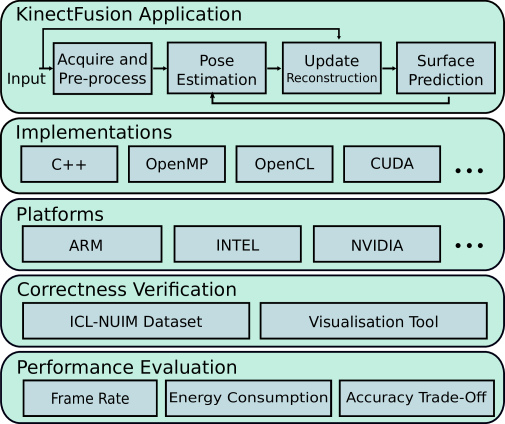 KinectFusion Application

Input

Acquire and Pre-process

Pose Estimation

Update Reconstruction

Surface Prediction

Implementations

C++

OpenMP

OpenCL

CUDA

...

Platforms

ARM

INTEL

NVIDIA

...

Correctness Verification

ICL-NUIM Dataset

Visualisation Tool

Performance Evaluation

Frame Rate

Energy Consumption

Accuracy Trade-Off